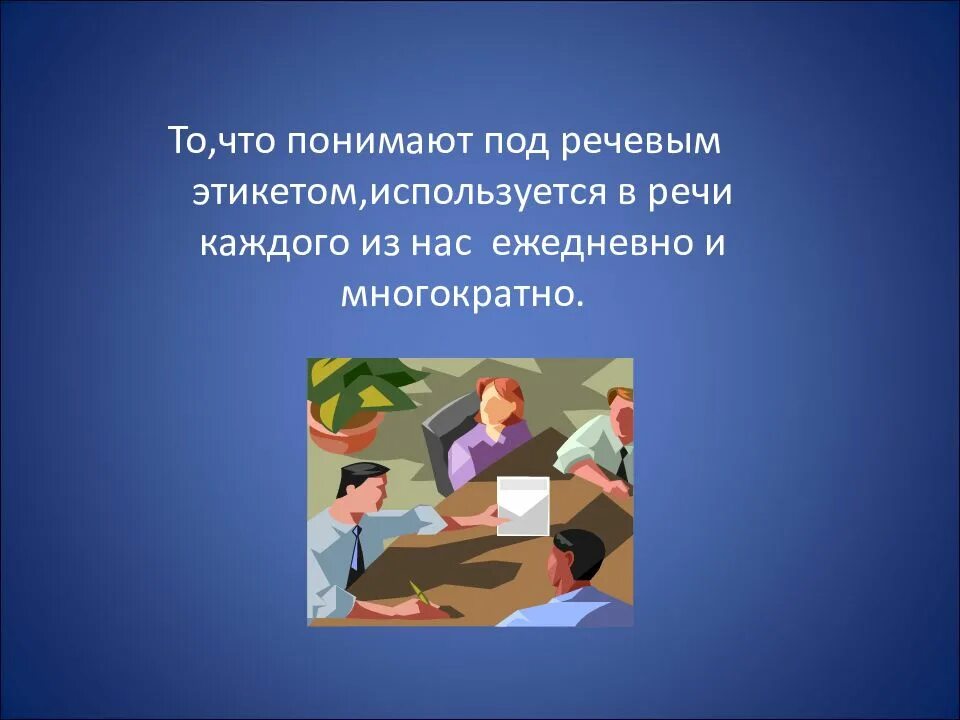 То,что понимают под речевым этикетом,используется в речи каждого из нас  ежедневно и многократно.